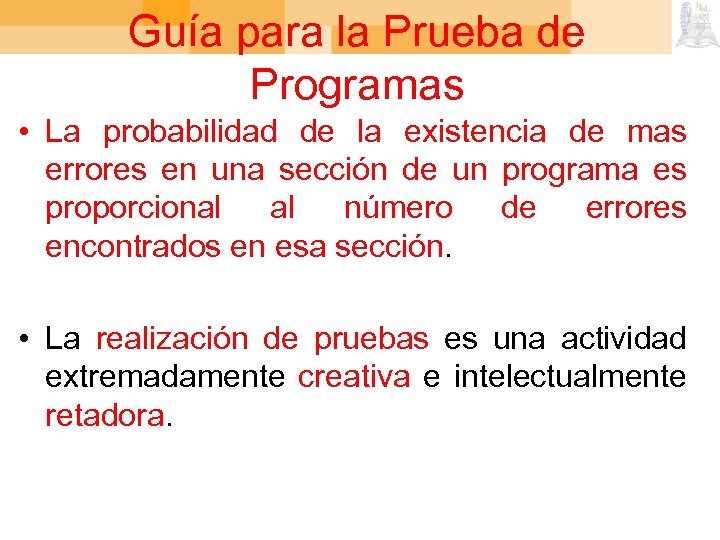 Guía para la Prueba de Programas

• La probabilidad de la existencia de mas errores en una sección de un programa es proporcional al número de errores encontrados en esa sección.

• La realización de pruebas es una actividad extremadamente creativa e intelectualmente retadora.